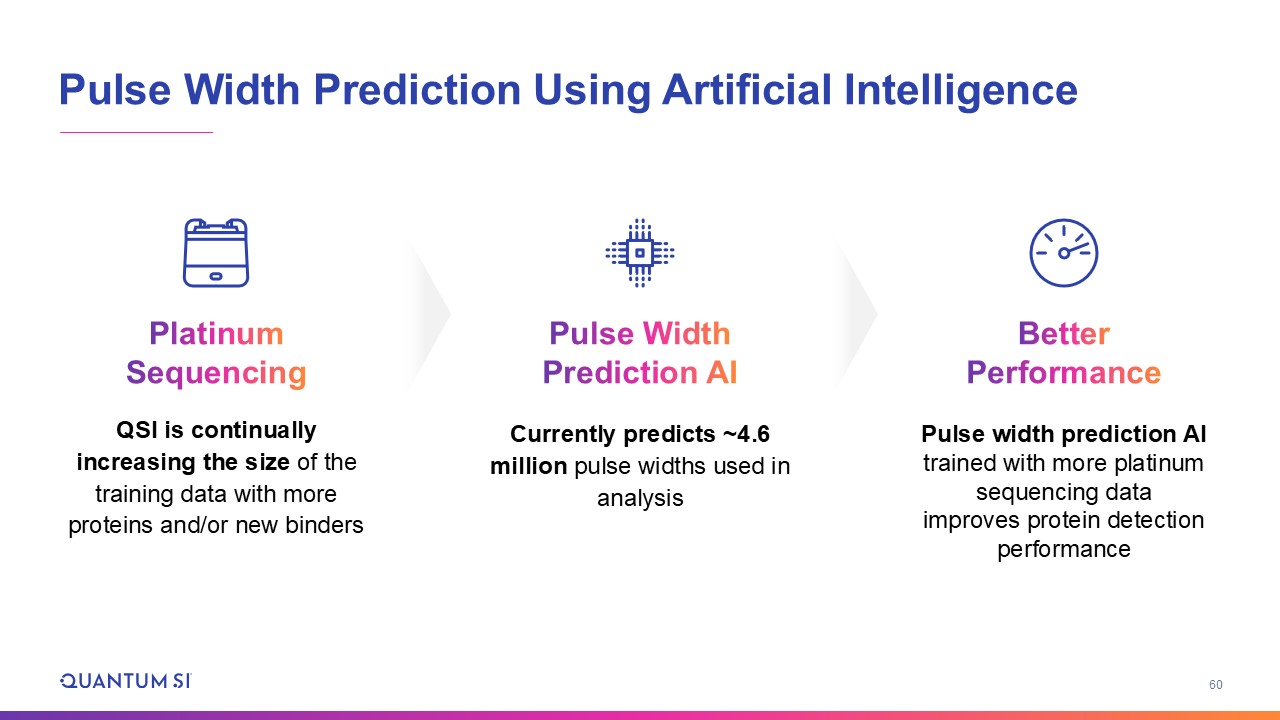 Pulse Width Prediction Using Artificial Intelligence

Platinum Sequencing

QSI is continually increasing the size of the training data with more proteins and/or new binders

Pulse Width Prediction AI

Currently predicts ~4.6 million pulse widths used in analysis

Better Performance

Pulse width prediction AI trained with more platinum sequencing data improves protein detection performance

QUANTUM SI

60